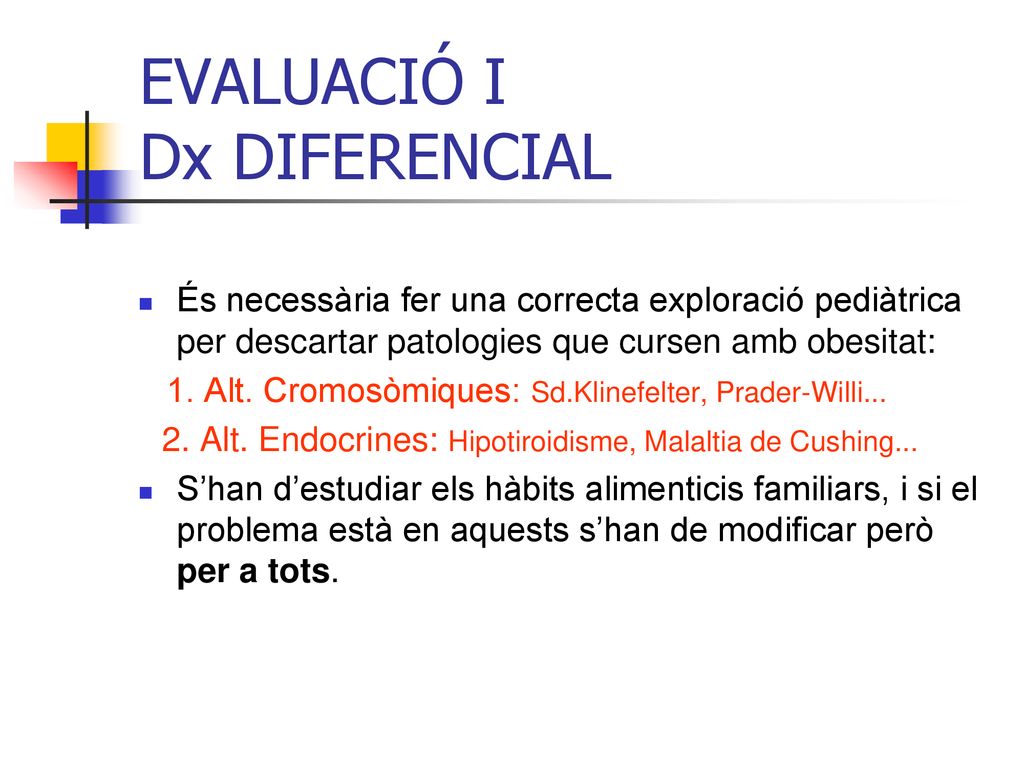 EVALUACIÓ I
Dx DIFERENCIAL

És necessària fer una correcta exploració pediàtrica per descartar patologies que cursen amb obesitat:

1. Alt. Cromosòmiques: Sd.Klinefelter, Prader-Willi...

2. Alt. Endocrines: Hipotiroidisme, Malaltia de Cushing...

S'han d'estudiar els hàbits alimenticis familiars, i si el problema està en aquests s'han de modificar però **per a tots**.